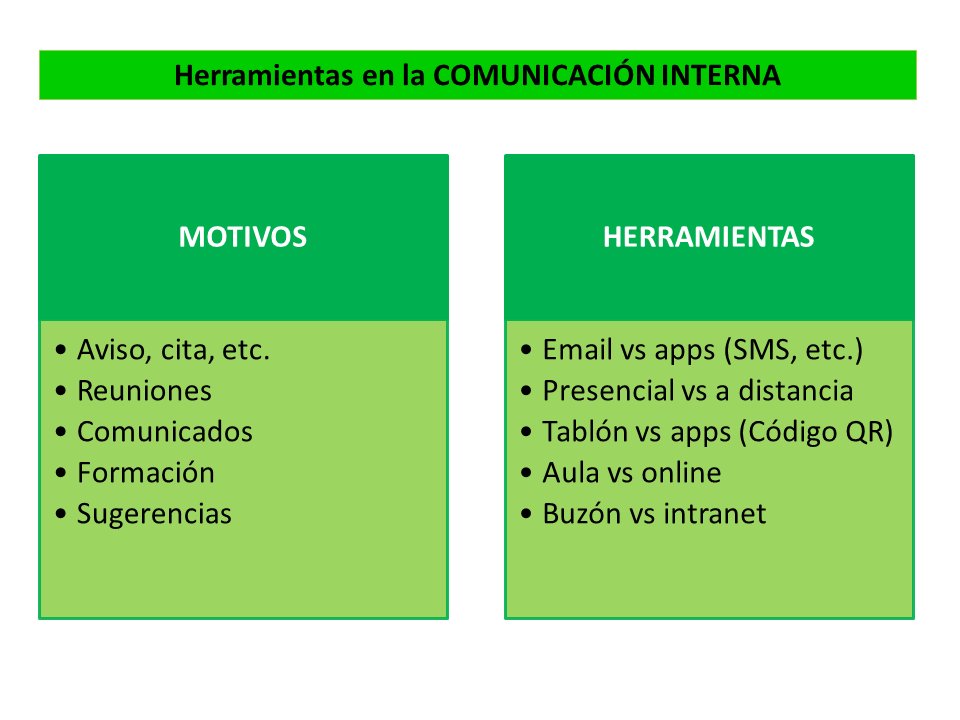 Herramientas en la COMUNICACIÓN INTERNA

MOTIVOS

• Aviso, cita, etc.
• Reuniones
• Comunicados
• Formación
• Sugerencias

HERRAMIENTAS

• Email vs apps (SMS, etc.)
• Presencial vs a distancia
• Tablón vs apps (Código QR)
• Aula vs online
• Buzón vs intranet